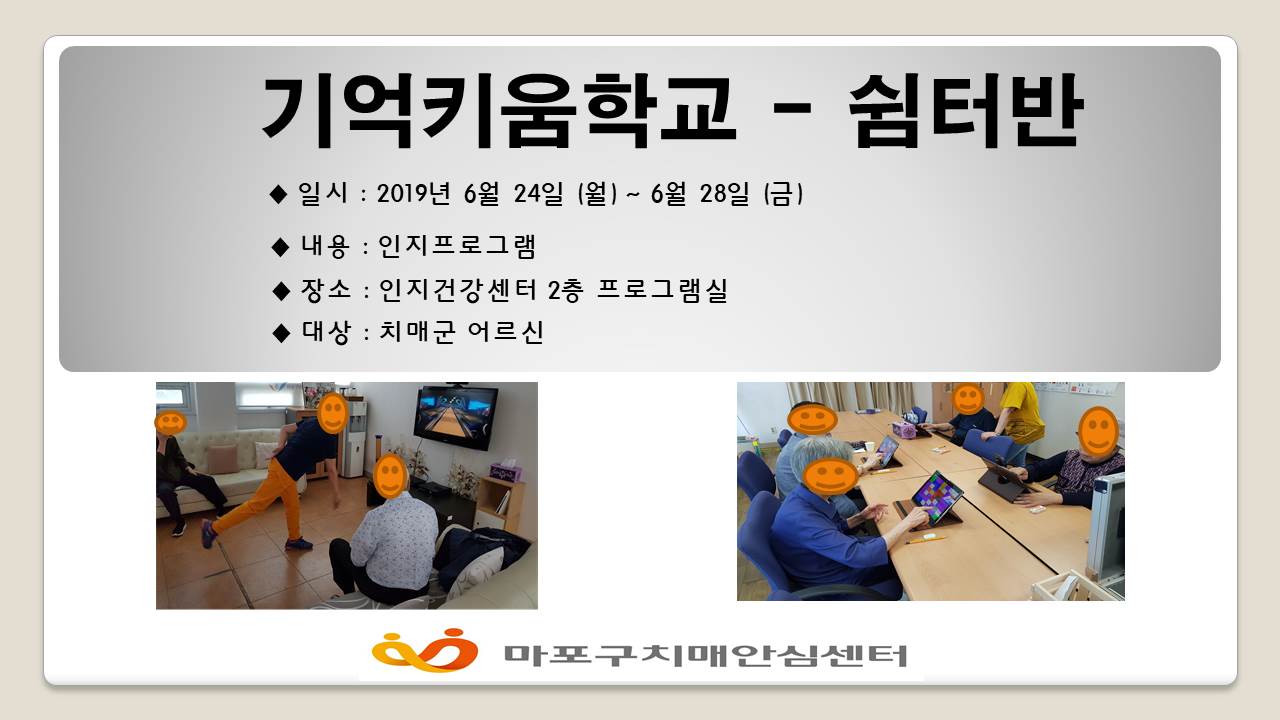 기억키움학교 - 쉼터반

◆ 일시 : 2019년 6월 24일 (월) ~ 6월 28일 (금)

◆ 내용 : 인지프로그램

◆ 장소 : 인지건강센터 2층 프로그램실

◆ 대상 : 치매군 어르신

마포구치매안심센터